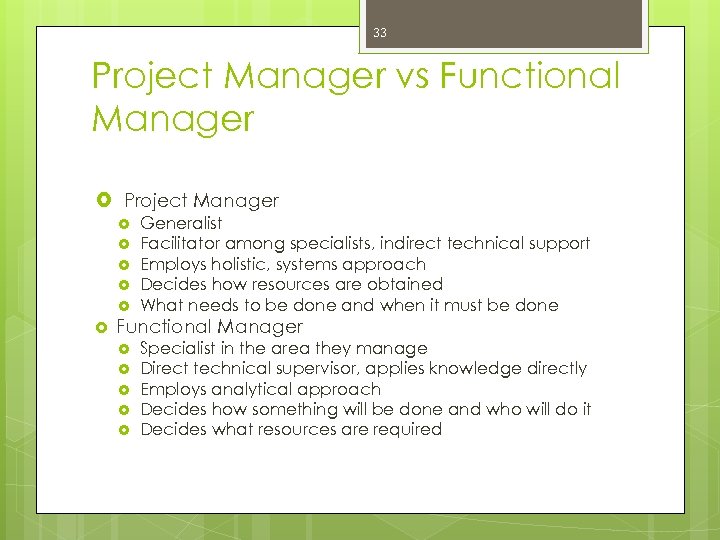 33

Project Manager vs Functional Manager

Project Manager
Generalist
Facilitator among specialists, indirect technical support
Employs holistic, systems approach
Decides how resources are obtained
What needs to be done and when it must be done
Functional Manager
Specialist in the area they manage
Direct technical supervisor, applies knowledge directly
Employs analytical approach
Decides how something will be done and who will do it
Decides what resources are required